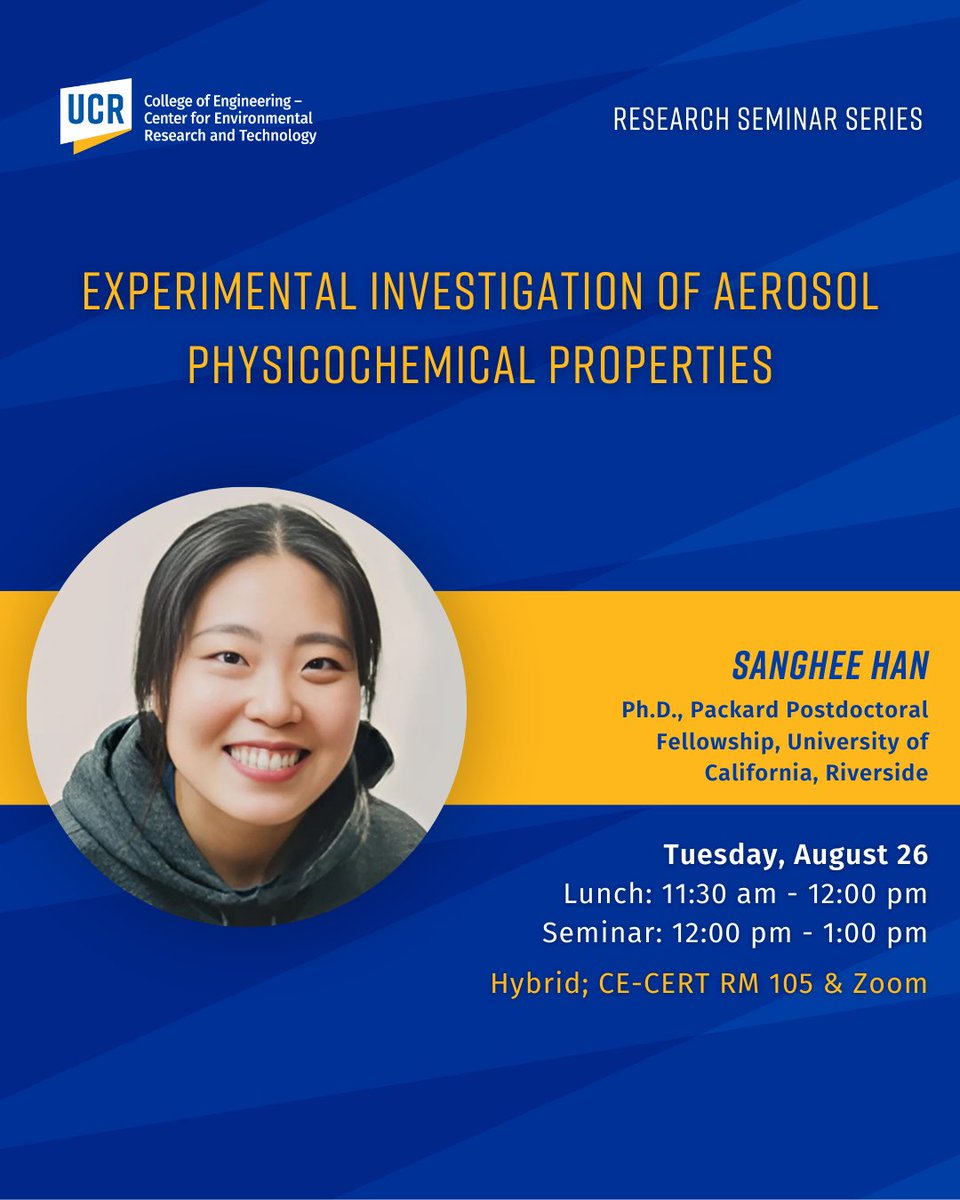 UCR College of Engineering – Center for Environmental Research and Technology

RESEARCH SEMINAR SERIES

EXPERIMENTAL INVESTIGATION OF AEROSOL PHYSICOCHEMICAL PROPERTIES

SANGHEE HAN

Ph.D., Packard Postdoctoral Fellowship, University of California, Riverside

Tuesday, August 26
Lunch: 11:30 am - 12:00 pm
Seminar: 12:00 pm - 1:00 pm

Hybrid; CE-CERT RM 105 & Zoom